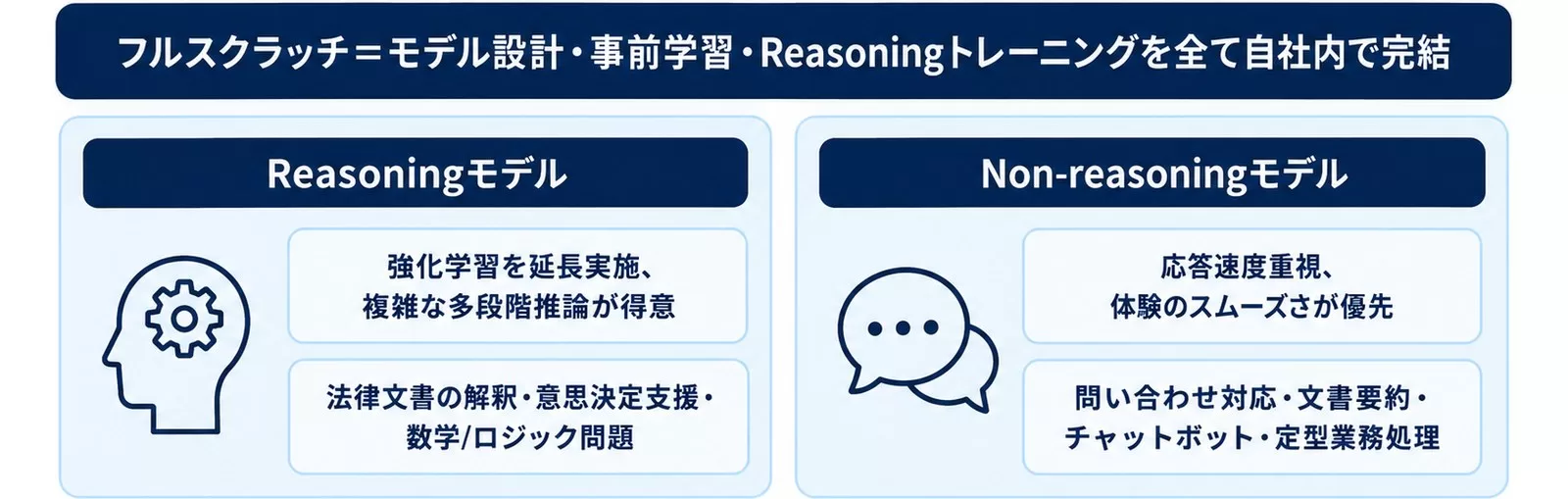 フルスクラッチ＝モデル設計・事前学習・Reasoningトレーニングを全て自社内で完結

Reasoningモデル

強化学習を延長実施、複雑な多段階推論が得意

法律文書の解釈・意思決定支援・数学/ロジック問題

Non-reasoningモデル

応答速度重視、体験のスムーズさが優先

問い合わせ対応・文書要約・チャットボット・定型業務処理